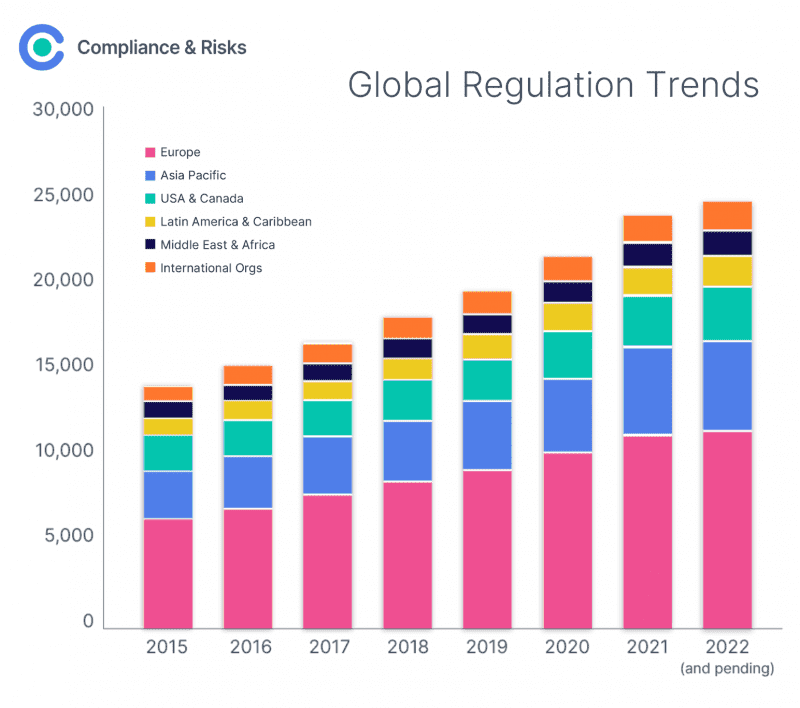 Compliance & Risks

Global Regulation Trends

30,000
25,000
20,000
15,000
10,000
5,000
0

Europe
Asia Pacific
USA & Canada
Latin America & Caribbean
Middle East & Africa
International Orgs

2015
2016
2017
2018
2019
2020
2021
2022
(and pending)